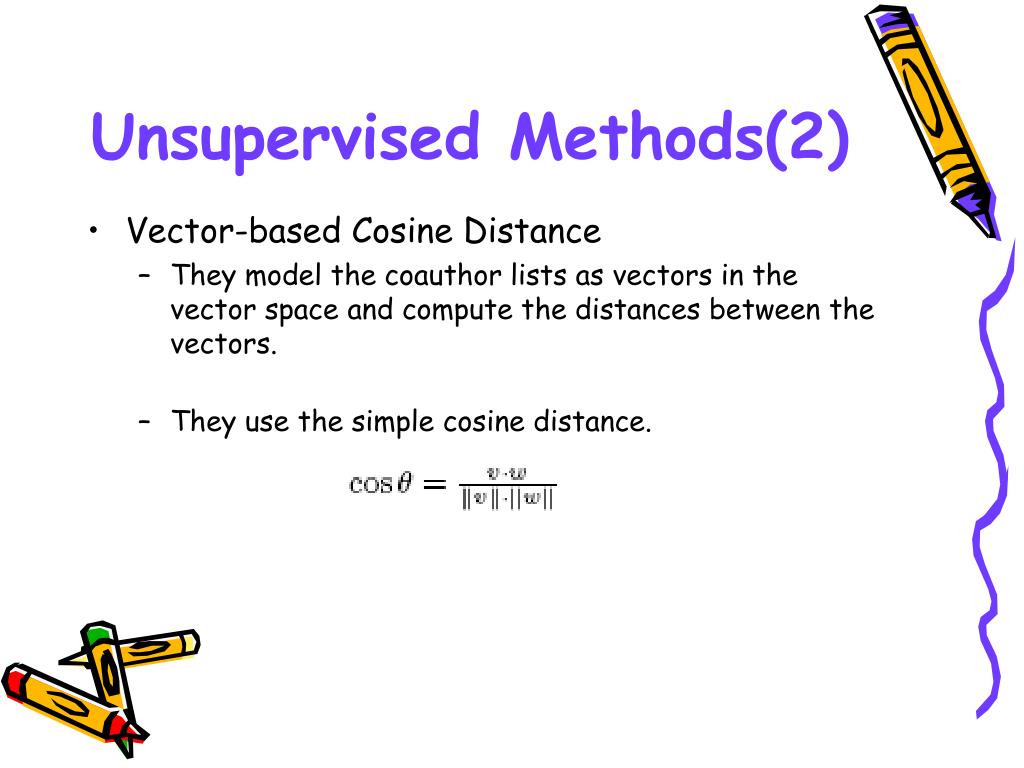 Unsupervised Methods(2)

• Vector-based Cosine Distance

– They model the coauthor lists as vectors in the vector space and compute the distances between the vectors.

– They use the simple cosine distance.

$\cos\theta = \frac{v \cdot w}{\|v\| \cdot \|w\|}$